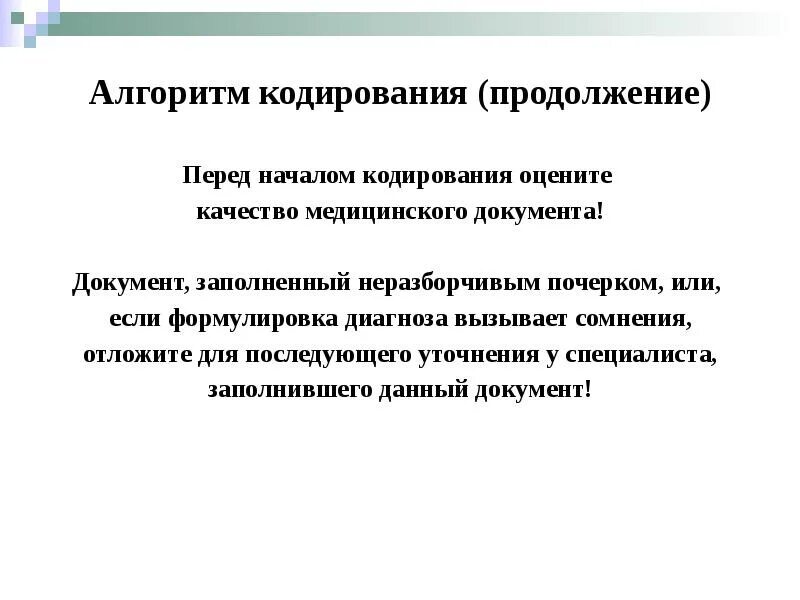 Алгоритм кодирования (продолжение)

Перед началом кодирования оцените качество медицинского документа!

Документ, заполненный неразборчивым почерком, или, если формулировка диагноза вызывает сомнения, отложите для последующего уточнения у специалиста, заполнившего данный документ!